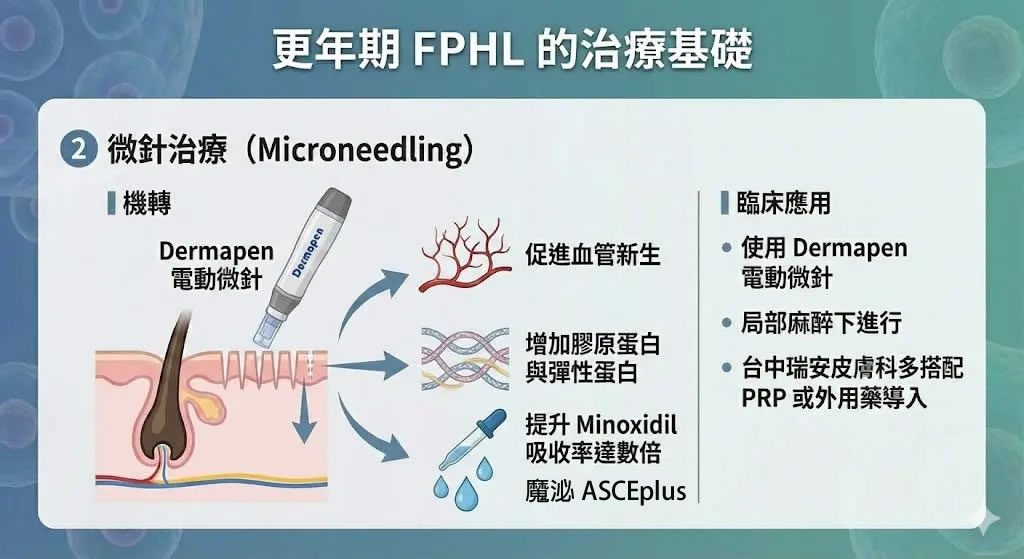 更年期 FPHL 的治療基礎

2 微針治療（Microneedling）

機轉

Dermapen 電動微針

Dermapen

促進血管新生

增加膠原蛋白與彈性蛋白

提升 Minoxidil 吸收率達數倍

魔泌 ASCEplus

臨床應用

• 使用 Dermapen 電動微針

• 局部麻醉下進行

• 台中瑞安皮膚科多搭配 PRP 或外用藥導入